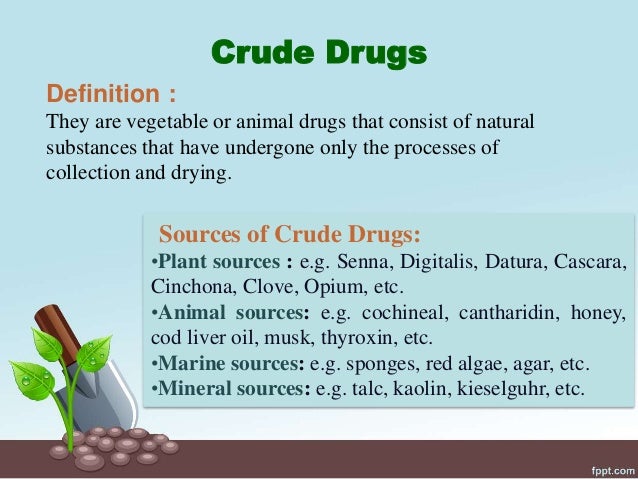 Crude Drugs

Definition :
They are vegetable or animal drugs that consist of natural substances that have undergone only the processes of collection and drying.

Sources of Crude Drugs:
•Plant sources : e.g. Senna, Digitalis, Datura, Cascara, Cinchona, Clove, Opium, etc.
•Animal sources: e.g. cochineal, cantharidin, honey, cod liver oil, musk, thyroxin, etc.
•Marine sources: e.g. sponges, red algae, agar, etc.
•Mineral sources: e.g. talc, kaolin, kieselguhr, etc.

fppt.com